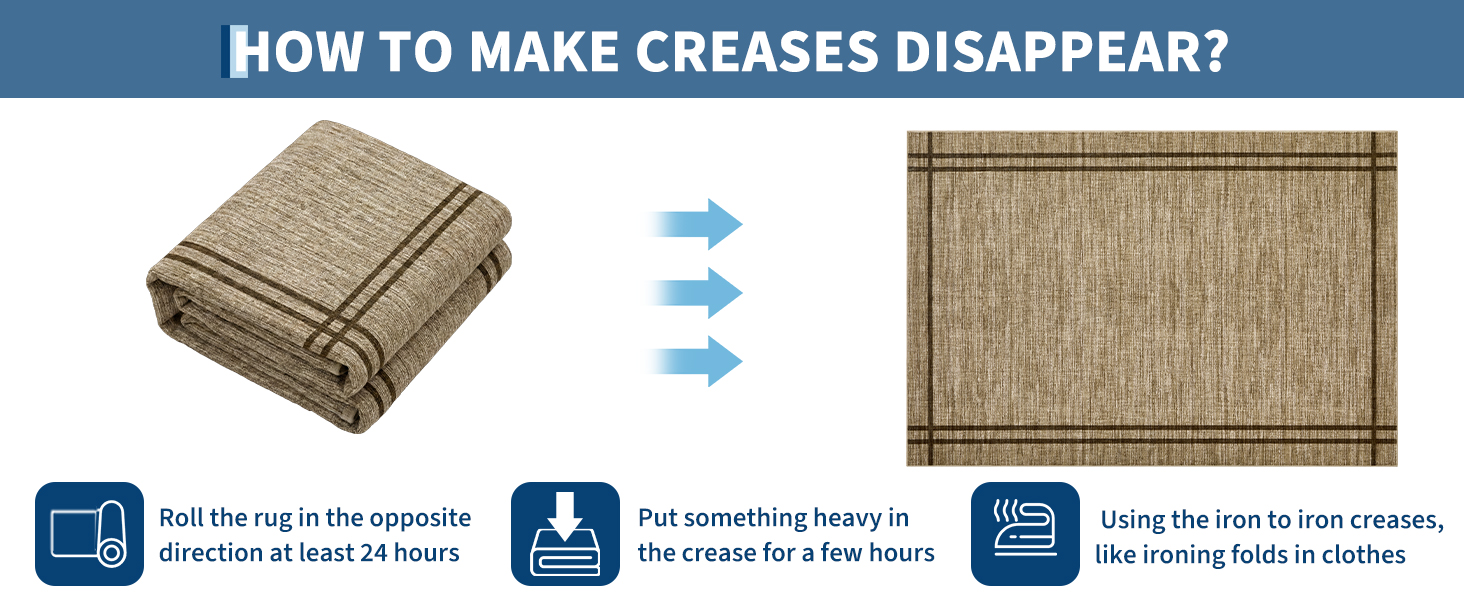 HOW TO MAKE CREASES DISAPPEAR?

Roll the rug in the opposite direction at least 24 hours

Put something heavy in the crease for a few hours

Using the iron to iron creases, like ironing folds in clothes